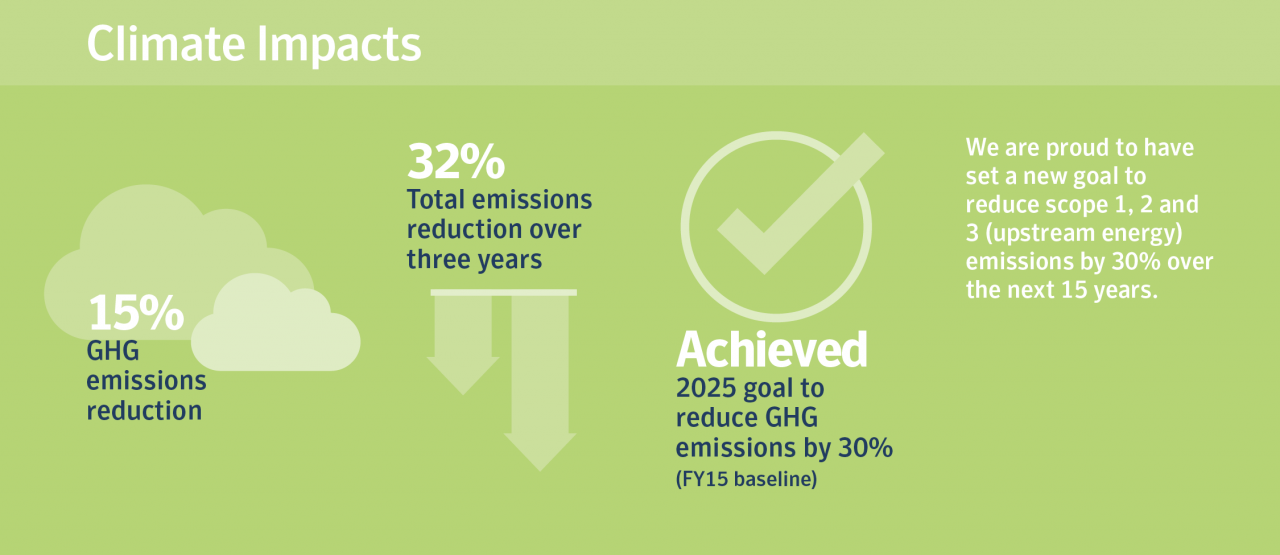 Climate Impacts

15%
GHG emissions reduction

32%
Total emissions reduction over three years

Achieved
2025 goal to reduce GHG emissions by 30%
(FY15 baseline)

We are proud to have set a new goal to reduce scope 1, 2 and 3 (upstream energy) emissions by 30% over the next 15 years.